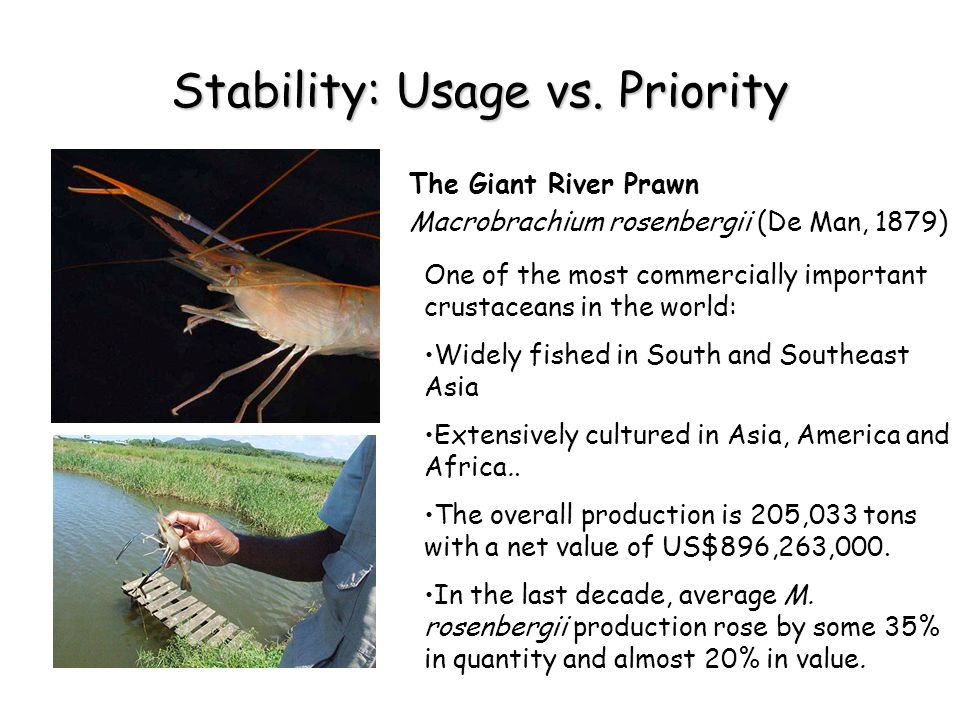 Stability: Usage vs. Priority

The Giant River Prawn

Macrobrachium rosenbergii (De Man, 1879)

One of the most commercially important crustaceans in the world:

•Widely fished in South and Southeast Asia

•Extensively cultured in Asia, America and Africa..

•The overall production is 205,033 tons with a net value of US$896,263,000.

•In the last decade, average M. rosenbergii production rose by some 35% in quantity and almost 20% in value.